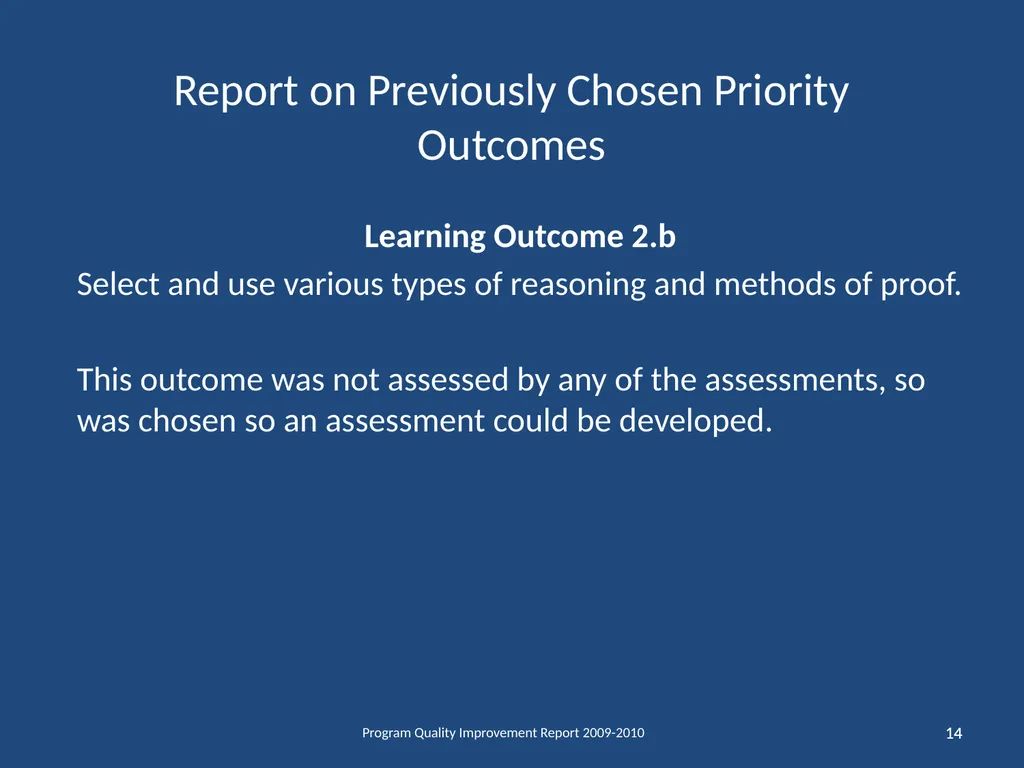 Report on Previously Chosen Priority Outcomes

Learning Outcome 2.b

Select and use various types of reasoning and methods of proof.

This outcome was not assessed by any of the assessments, so was chosen so an assessment could be developed.

Program Quality Improvement Report 2009-2010

14